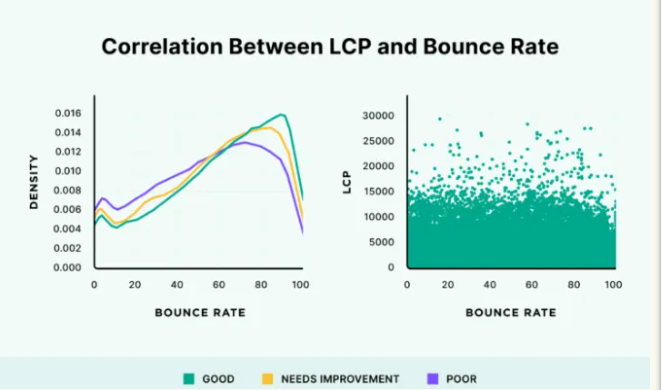 Correlation Between LCP and Bounce Rate

DENSITY

0.016
0.014
0.012
0.010
0.008
0.006
0.004
0.002
0.000

0 20 40 60 80 100

BOUNCE RATE

LCP

30000
25000
20000
15000
10000
5000
0

0 20 40 60 80 100

BOUNCE RATE

GOOD NEEDS IMPROVEMENT POOR